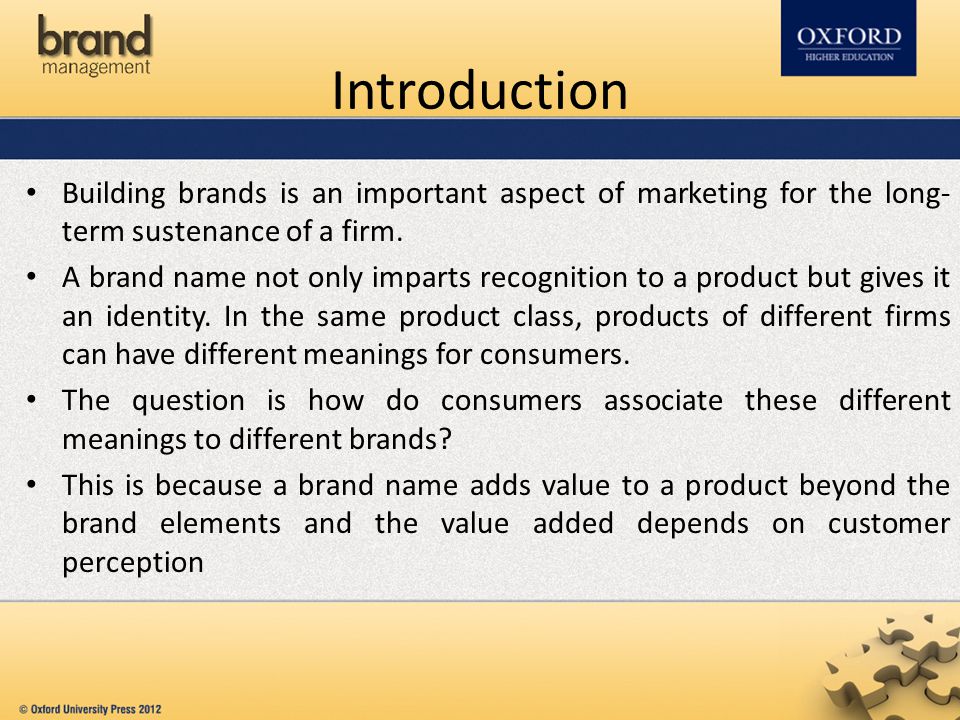 brand
management

OXFORD
HIGHER EDUCATION

Introduction

• Building brands is an important aspect of marketing for the long-term sustenance of a firm.

• A brand name not only imparts recognition to a product but gives it an identity. In the same product class, products of different firms can have different meanings for consumers.

• The question is how do consumers associate these different meanings to different brands?

• This is because a brand name adds value to a product beyond the brand elements and the value added depends on customer perception

© Oxford University Press 2012